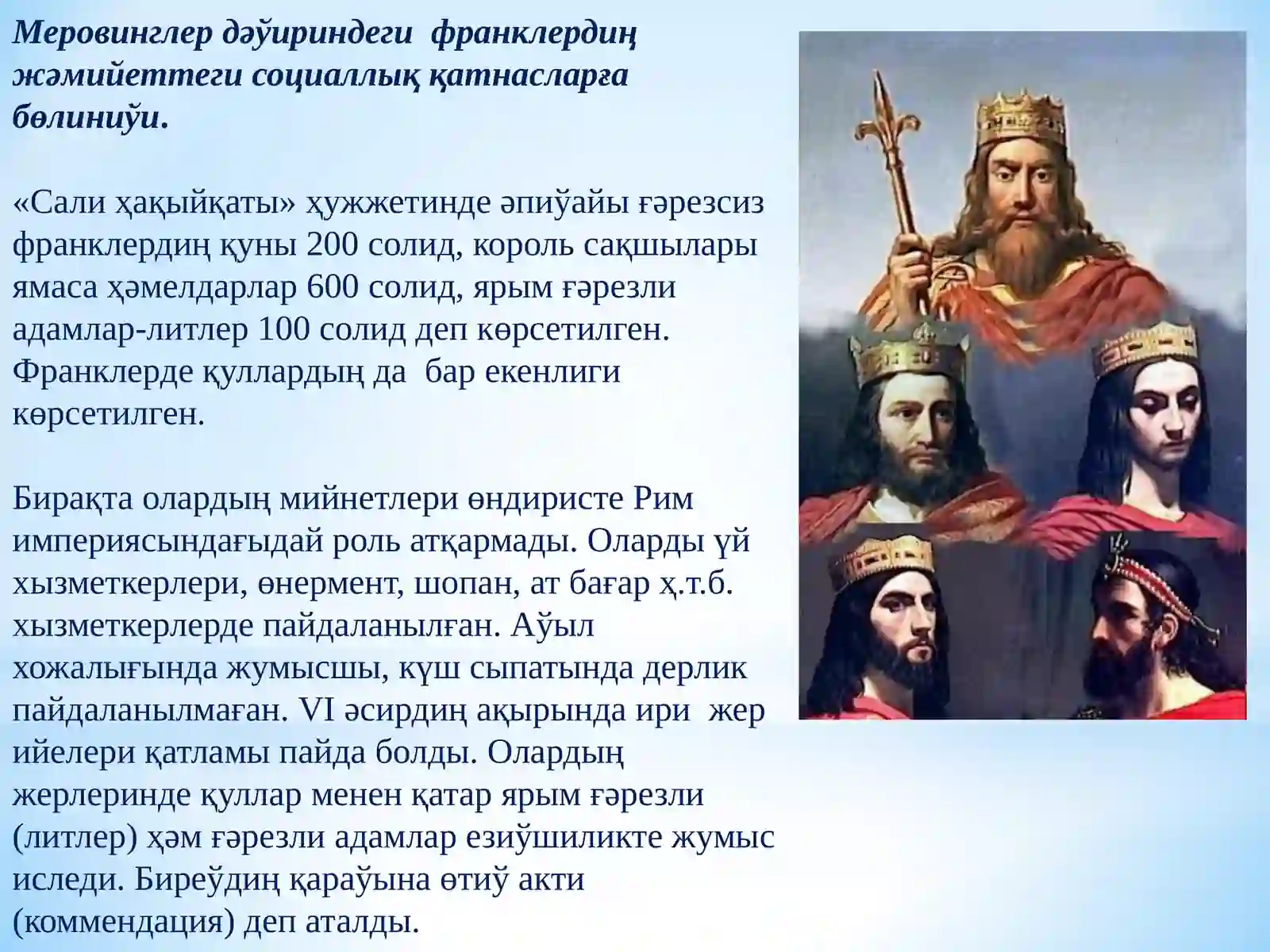 Меровинглер дәўириндеги франклердиң жәмийеттеги социаллық қатнасларға бөлиниўи.

«Сали ҳақыйқаты» ҳужжетинде әпиўайы ғәрезсиз франклердиң қуны 200 солид, король сақшылары ямаса ҳәмелдарлар 600 солид, ярым ғәрезли адамлар-литлер 100 солид деп көрсетилген. Франклерде қуллардың да бар екенлиги көрсетилген.

Бирақта олардың мийнетлери өндиристе Рим империясындағыдай роль атқармады. Оларды үй хызметкерлери, өнермент, шопан, ат бағар ҳ.т.б. хызметкерлерде пайдаланылған. Аўыл хожалығында жумысшы, күш сыпатында дерлик пайдаланылмаған. VI әсирдиң ақырында ири жер ийелери қатламы пайда болды. Олардың жерлеринде қуллар менен қатар ярым ғәрезли (литлер) ҳәм ғәрезли адамлар езиўшиликте жумыс иследи. Биреўдиң қараўына өтиў акти (коммендация) деп аталды.